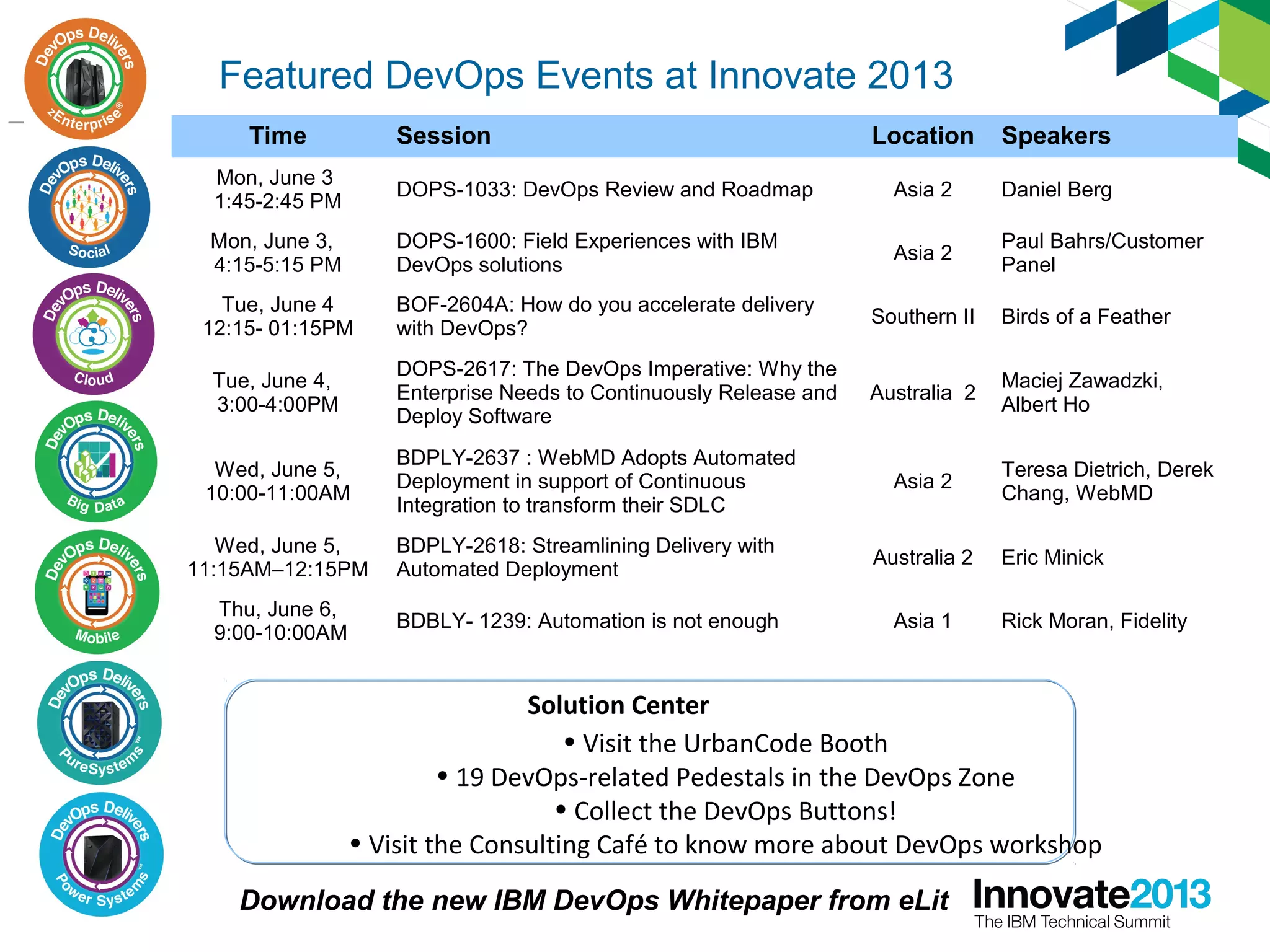 DevOps Delivers
zEnterprise®

DevOps Delivers
Social

DevOps Delivers
Cloud

DevOps Delivers
Big Data

DevOps Delivers
Mobile

DevOps Delivers
PureSystems™

DevOps Delivers
Power Systems™

Featured DevOps Events at Innovate 2013

| Time | Session | Location | Speakers |
|---|---|---|---|
| Mon, June 3 1:45-2:45 PM | DOPS-1033: DevOps Review and Roadmap | Asia 2 | Daniel Berg |
| Mon, June 3, 4:15-5:15 PM | DOPS-1600: Field Experiences with IBM DevOps solutions | Asia 2 | Paul Bahrs/Customer Panel |
| Tue, June 4 12:15- 01:15PM | BOF-2604A: How do you accelerate delivery with DevOps? | Southern II | Birds of a Feather |
| Tue, June 4, 3:00-4:00PM | DOPS-2617: The DevOps Imperative: Why the Enterprise Needs to Continuously Release and Deploy Software | Australia 2 | Maciej Zawadzki, Albert Ho |
| Wed, June 5, 10:00-11:00AM | BDPLY-2637 : WebMD Adopts Automated Deployment in support of Continuous Integration to transform their SDLC | Asia 2 | Teresa Dietrich, Derek Chang, WebMD |
| Wed, June 5, 11:15AM–12:15PM | BDPLY-2618: Streamlining Delivery with Automated Deployment | Australia 2 | Eric Minick |
| Thu, June 6, 9:00-10:00AM | BDBLY- 1239: Automation is not enough | Asia 1 | Rick Moran, Fidelity |

Solution Center
• Visit the UrbanCode Booth
• 19 DevOps-related Pedestals in the DevOps Zone
• Collect the DevOps Buttons!
• Visit the Consulting Café to know more about DevOps workshop

Download the new IBM DevOps Whitepaper from eLit

Innovate2013
The IBM Technical Summit